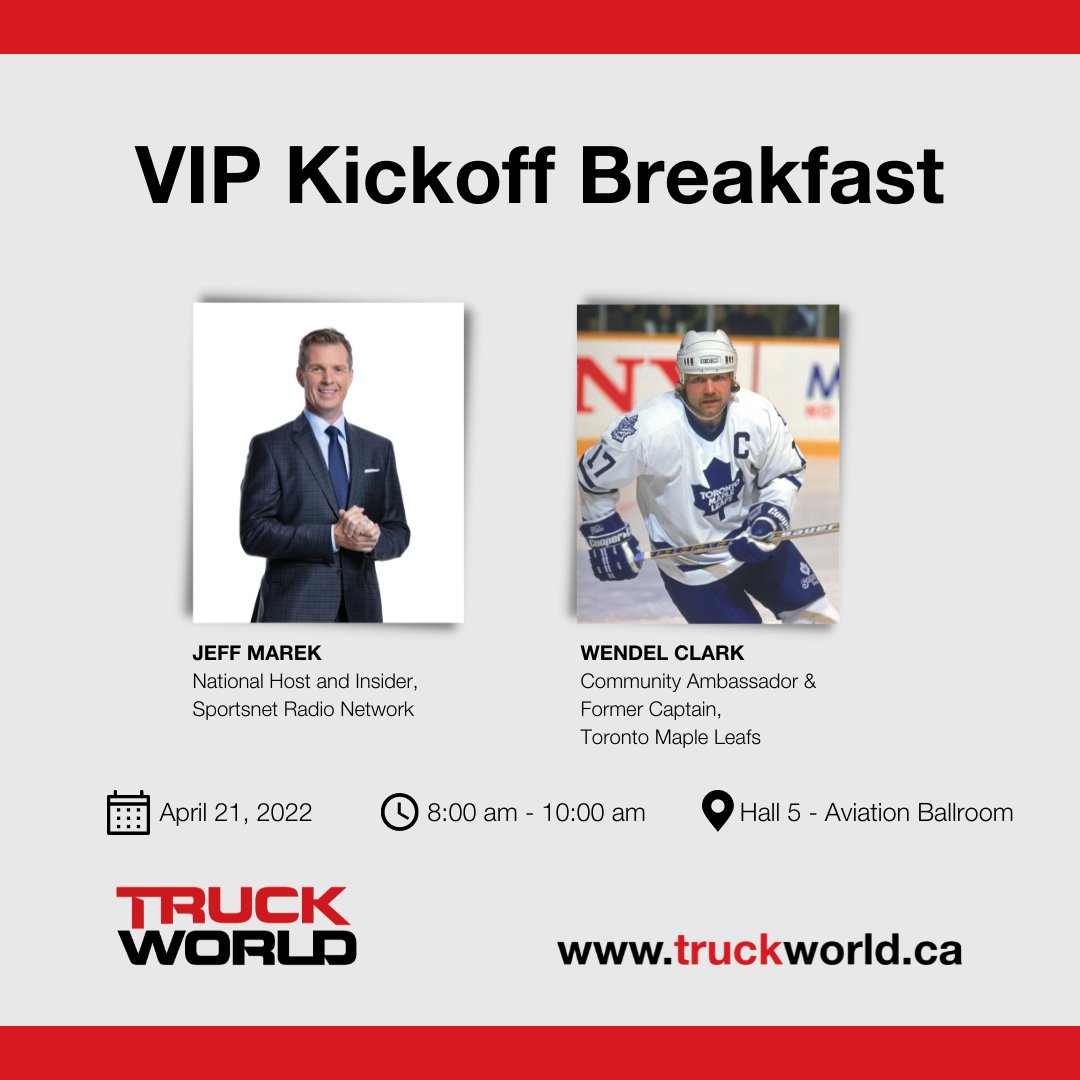 VIP Kickoff Breakfast

JEFF MAREK
National Host and Insider, Sportsnet Radio Network

WENDEL CLARK
Community Ambassador & Former Captain, Toronto Maple Leafs

April 21, 2022

8:00 am - 10:00 am

Hall 5 - Aviation Ballroom

TRUCK WORLD

www.truckworld.ca